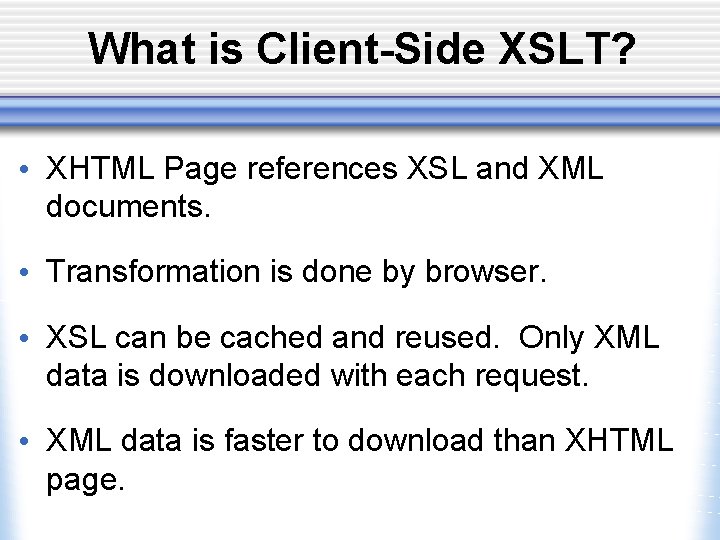 What is Client-Side XSLT?

• XHTML Page references XSL and XML documents.

• Transformation is done by browser.

• XSL can be cached and reused. Only XML data is downloaded with each request.

• XML data is faster to download than XHTML page.